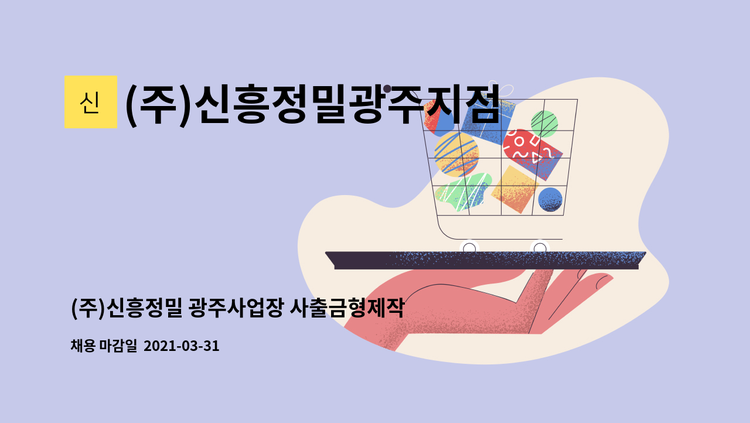 신 (주)신흥정밀광주지점

(주)신흥정밀 광주사업장 사출금형제작

채용 마감일 2021-03-31